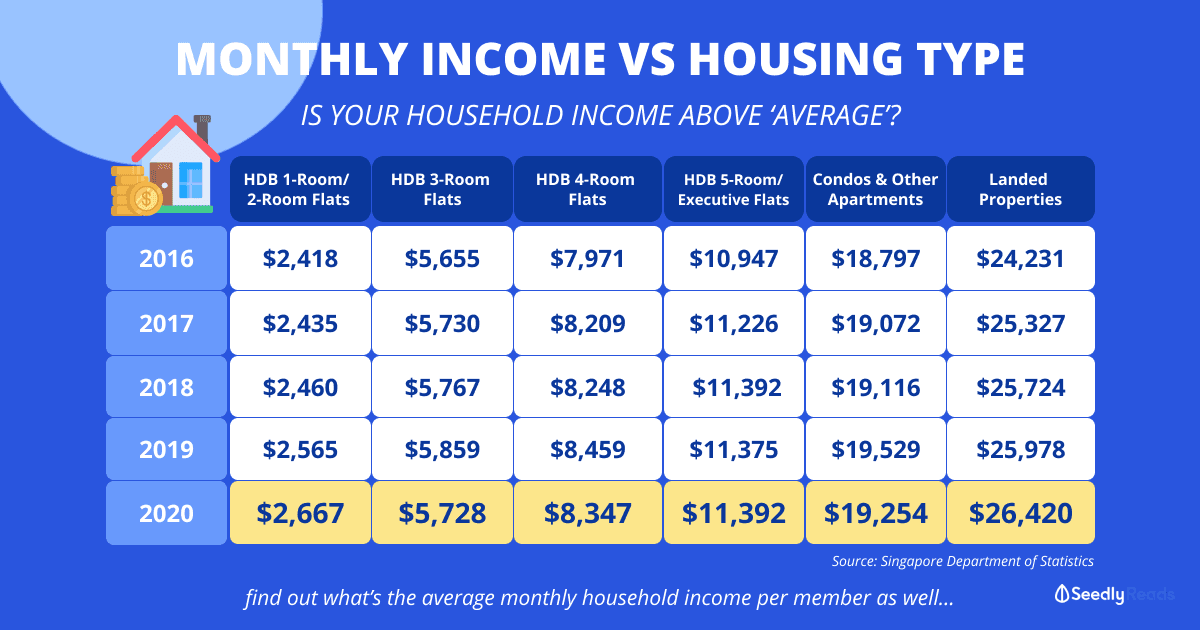 MONTHLY INCOME VS HOUSING TYPE

IS YOUR HOUSEHOLD INCOME ABOVE 'AVERAGE'?

| | HDB 1-Room/ 2-Room Flats | HDB 3-Room Flats | HDB 4-Room Flats | HDB 5-Room/ Executive Flats | Condos & Other Apartments | Landed Properties |
|---|---|---|---|---|---|---|
| 2016 | \$2,418 | \$5,655 | \$7,971 | \$10,947 | \$18,797 | \$24,231 |
| 2017 | \$2,435 | \$5,730 | \$8,209 | \$11,226 | \$19,072 | \$25,327 |
| 2018 | \$2,460 | \$5,767 | \$8,248 | \$11,392 | \$19,116 | \$25,724 |
| 2019 | \$2,565 | \$5,859 | \$8,459 | \$11,375 | \$19,529 | \$25,978 |
| 2020 | \$2,667 | \$5,728 | \$8,347 | \$11,392 | \$19,254 | \$26,420 |

Source: Singapore Department of Statistics

find out what's the average monthly household income per member as well...

Seedly Reads